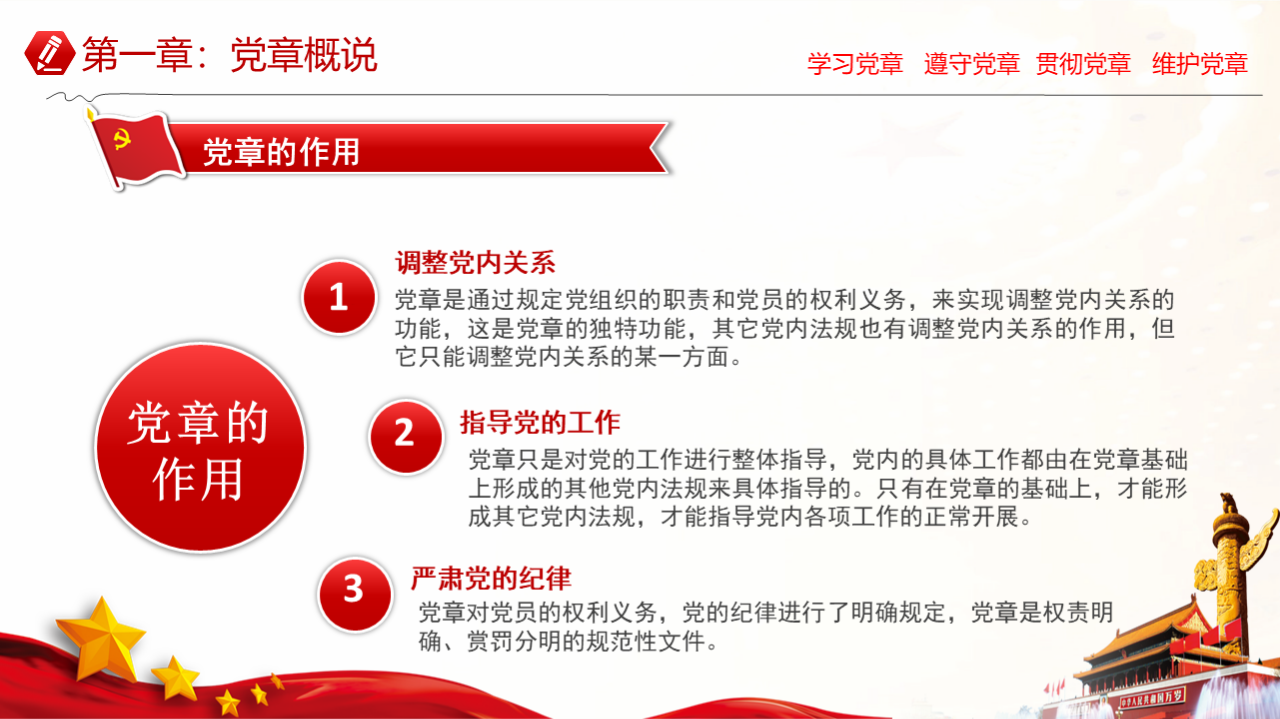 第一章：党章概说

学习党章　遵守党章　贯彻党章　维护党章

党章的作用

党章的作用

1

调整党内关系

党章是通过规定党组织的职责和党员的权利义务，来实现调整党内关系的功能，这是党章的独特功能，其它党内法规也有调整党内关系的作用，但它只能调整党内关系的某一方面。

2

指导党的工作

党章只是对党的工作进行整体指导，党内的具体工作都由在党章基础上形成的其他党内法规来具体指导的。只有在党章的基础上，才能形成其它党内法规，才能指导党内各项工作的正常开展。

3

严肃党的纪律

党章对党员的权利义务，党的纪律进行了明确规定，党章是权责明确、赏罚分明的规范性文件。

中华人民共和国万岁